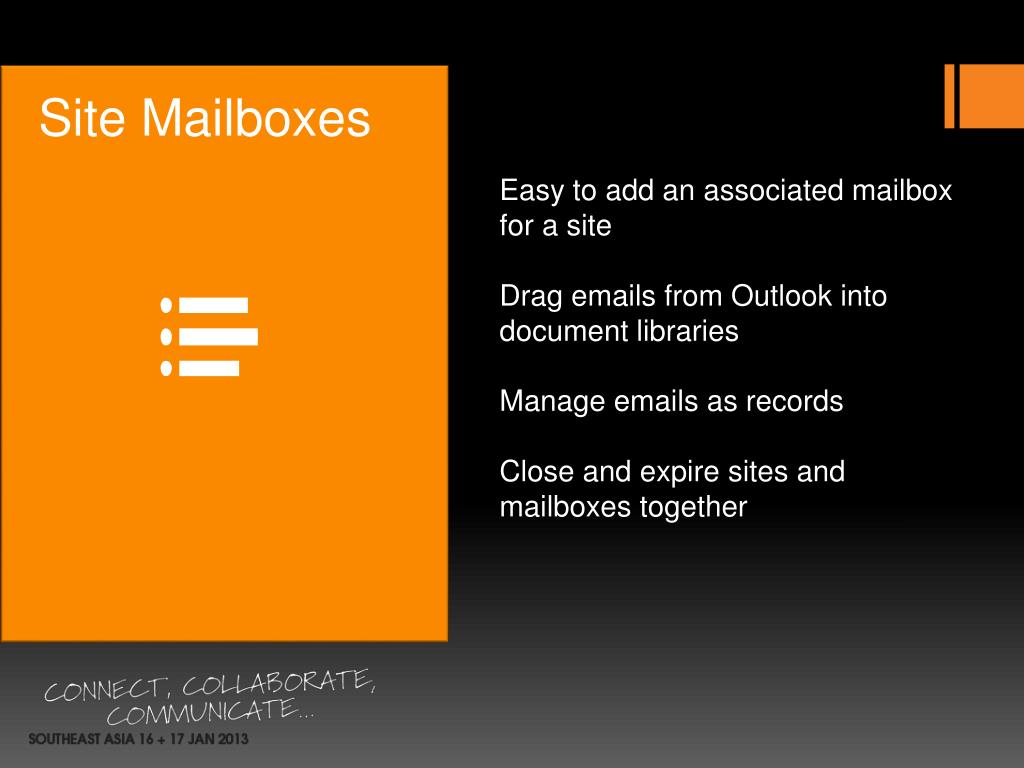 Site Mailboxes

Easy to add an associated mailbox for a site

Drag emails from Outlook into document libraries

Manage emails as records

Close and expire sites and mailboxes together

CONNECT, COLLABORATE, COMMUNICATE...

SOUTHEAST ASIA 16 + 17 JAN 2013